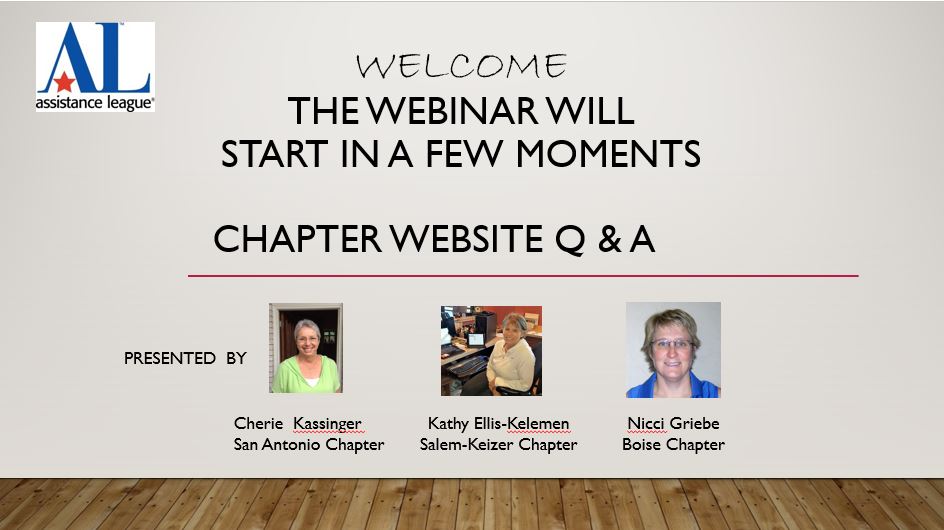 AL
assistance league®

WELCOME
THE WEBINAR WILL START IN A FEW MOMENTS

CHAPTER WEBSITE Q & A

PRESENTED BY

Cherie Kassinger
San Antonio Chapter

Kathy Ellis-Kelemen
Salem-Keizer Chapter

Nicci Griebe
Boise Chapter